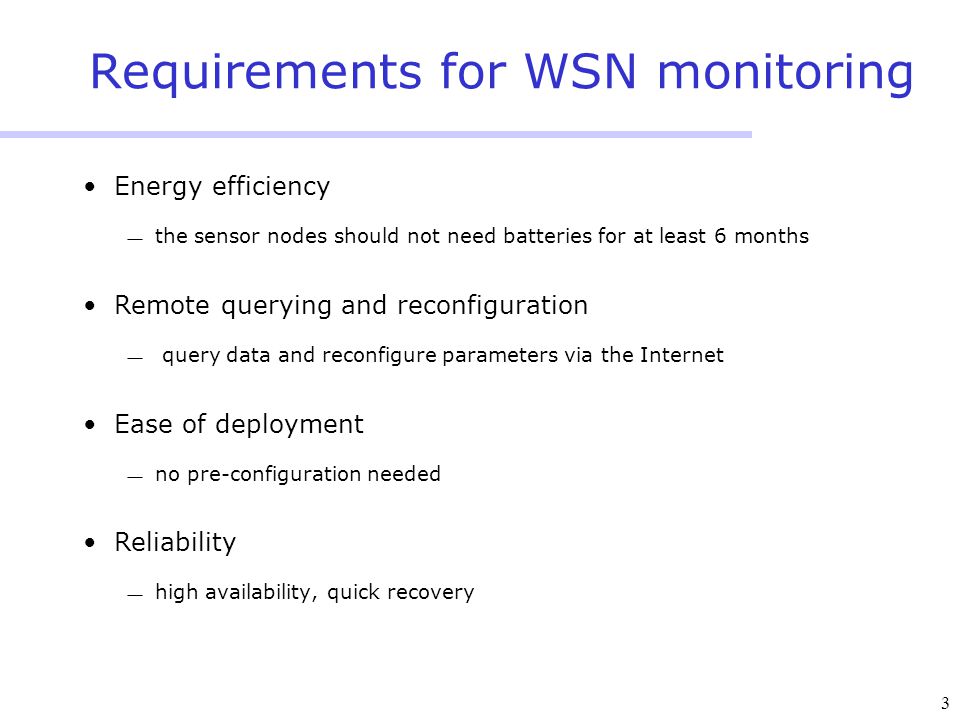 Requirements for WSN monitoring

• Energy efficiency

— the sensor nodes should not need batteries for at least 6 months

• Remote querying and reconfiguration

— query data and reconfigure parameters via the Internet

• Ease of deployment

— no pre-configuration needed

• Reliability

— high availability, quick recovery

3